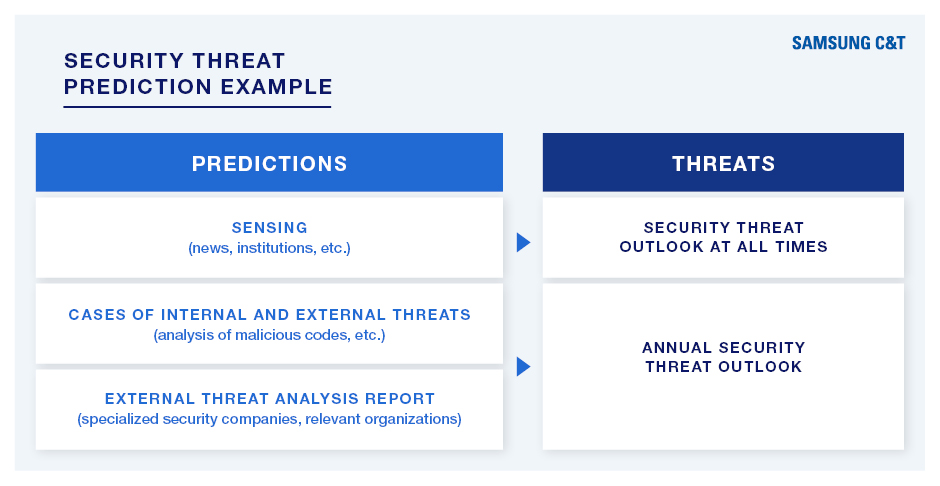 SAMSUNG C&T

SECURITY THREAT PREDICTION EXAMPLE

PREDICTIONS

SENSING
(news, institutions, etc.)

CASES OF INTERNAL AND EXTERNAL THREATS
(analysis of malicious codes, etc.)

EXTERNAL THREAT ANALYSIS REPORT
(specialized security companies, relevant organizations)

THREATS

SECURITY THREAT OUTLOOK AT ALL TIMES

ANNUAL SECURITY THREAT OUTLOOK